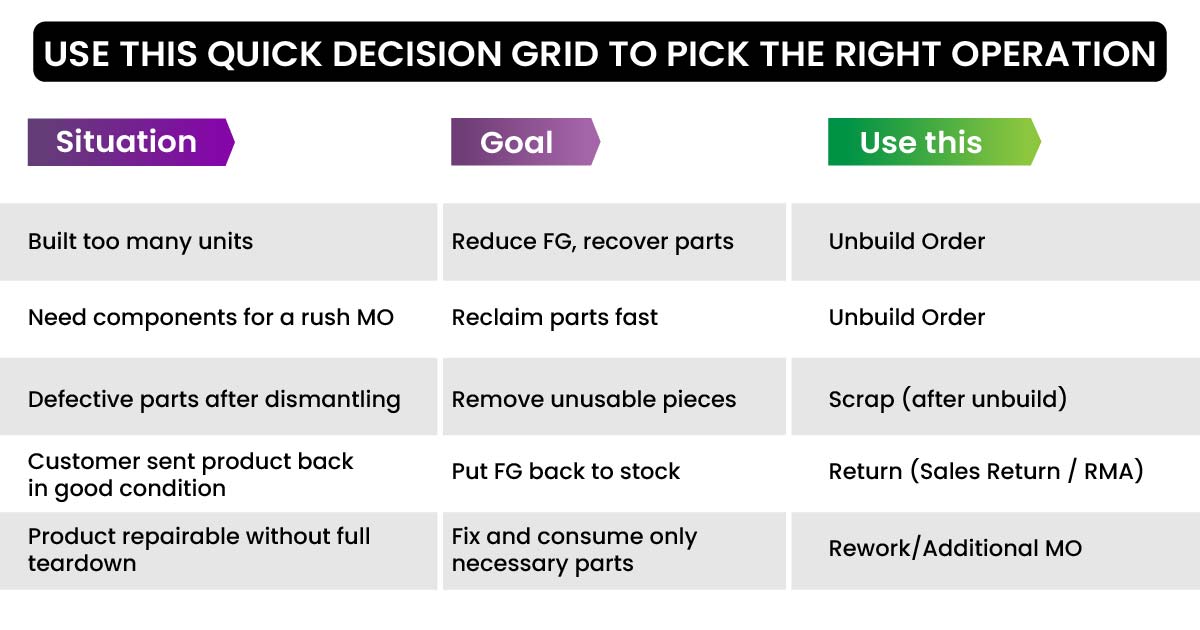 USE THIS QUICK DECISION GRID TO PICK THE RIGHT OPERATION

| Situation | Goal | Use this |
|---|---|---|
| Built too many units | Reduce FG, recover parts | Unbuild Order |
| Need components for a rush MO | Reclaim parts fast | Unbuild Order |
| Defective parts after dismantling | Remove unusable pieces | Scrap (after unbuild) |
| Customer sent product back in good condition | Put FG back to stock | Return (Sales Return / RMA) |
| Product repairable without full teardown | Fix and consume only necessary parts | Rework/Additional MO |